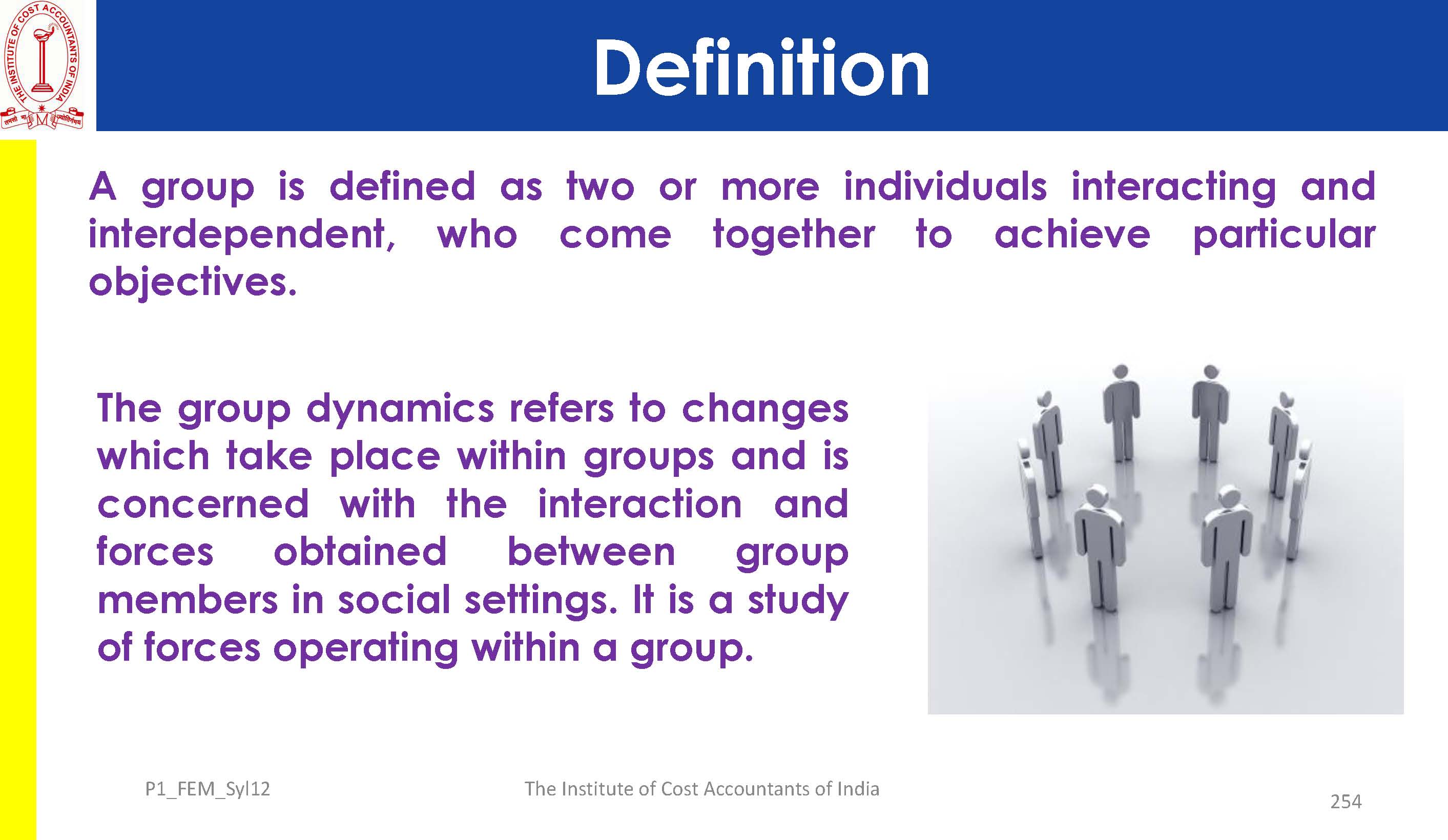 THE INSTITUTE OF COST ACCOUNTANTS OF INDIA

तमसो मा ज्योतिर्गमय

Definition

A group is defined as two or more individuals interacting and interdependent, who come together to achieve particular objectives.

The group dynamics refers to changes which take place within groups and is concerned with the interaction and forces obtained between group members in social settings. It is a study of forces operating within a group.

P1_FEM_Syl12

The Institute of Cost Accountants of India

254